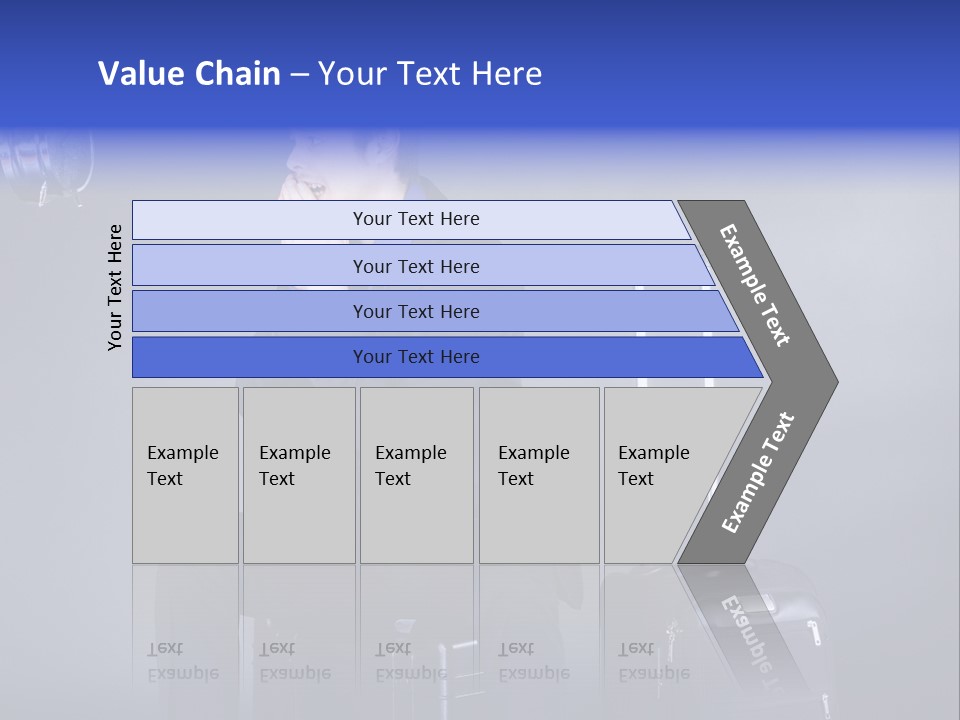 Value Chain – Your Text Here

Your Text Here

Your Text Here

Your Text Here

Your Text Here

Your Text Here

Example Text

Example Text

Example Text

Example Text

Example Text

Example Text

Example Text